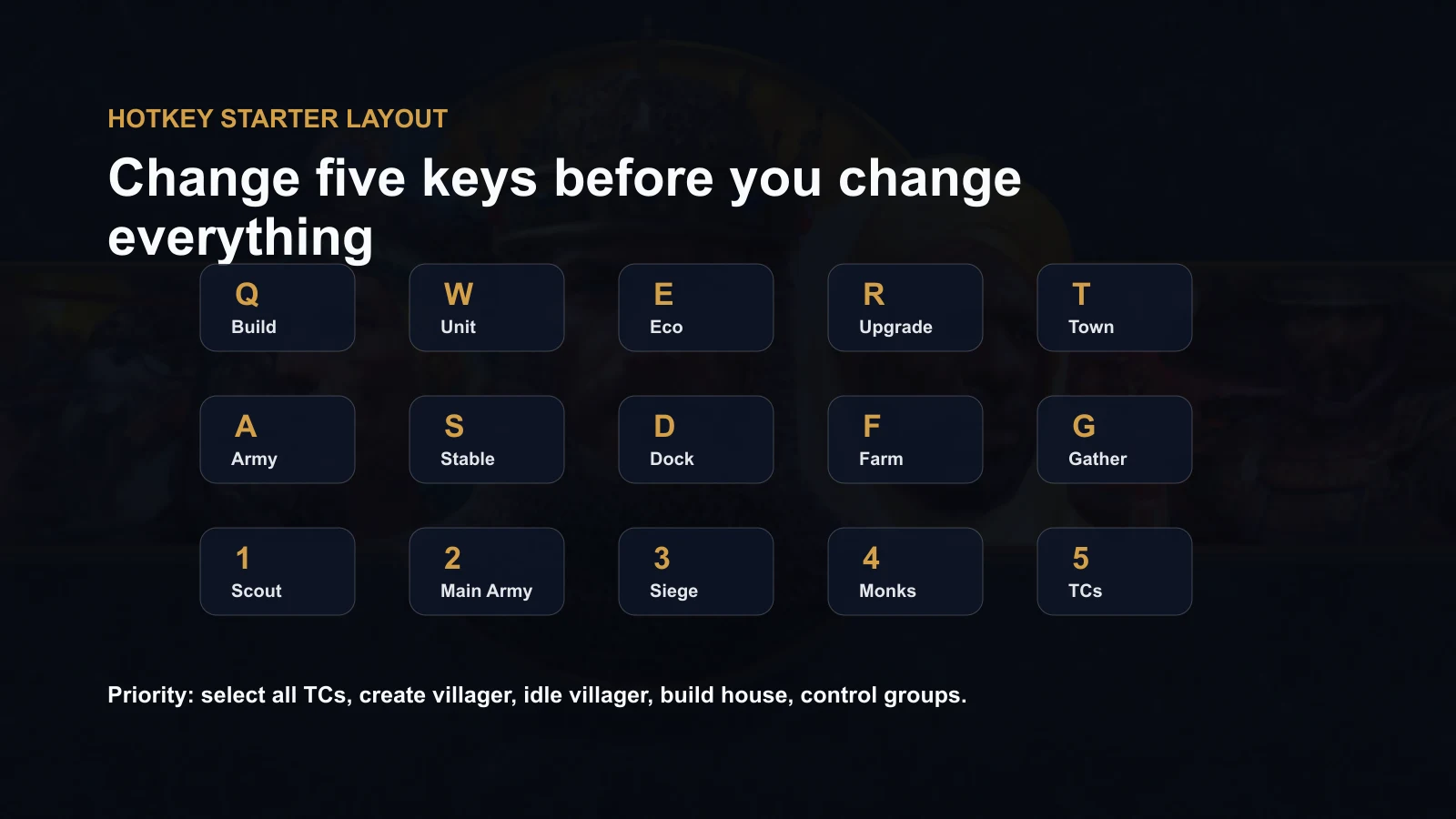 HOTKEY STARTER LAYOUT

Change five keys before you change everything

Q
Build

W
Unit

E
Eco

R
Upgrade

T
Town

A
Army

S
Stable

D
Dock

F
Farm

G
Gather

1
Scout

2
Main Army

3
Siege

4
Monks

5
TCs

Priority: select all TCs, create villager, idle villager, build house, control groups.